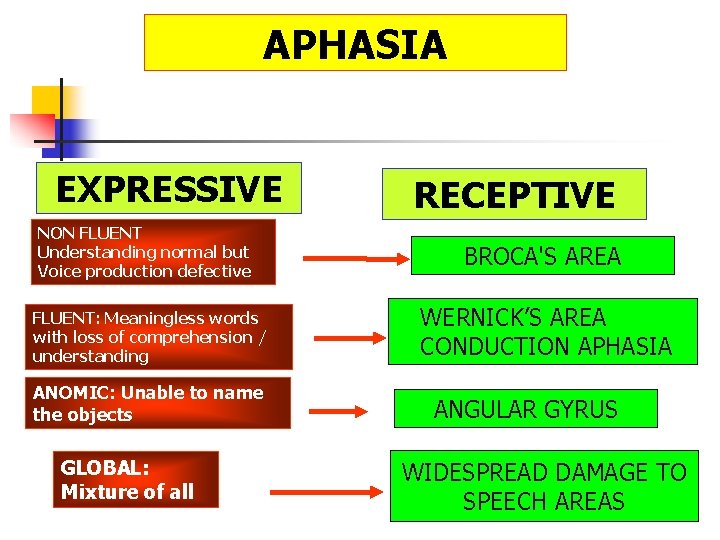 APHASIA

EXPRESSIVE

RECEPTIVE

NON FLUENT
Understanding normal but
Voice production defective

BROCA'S AREA

FLUENT: Meaningless words with loss of comprehension / understanding

WERNICK'S AREA
CONDUCTION APHASIA

ANOMIC: Unable to name the objects

ANGULAR GYRUS

GLOBAL:
Mixture of all

WIDESPREAD DAMAGE TO SPEECH AREAS